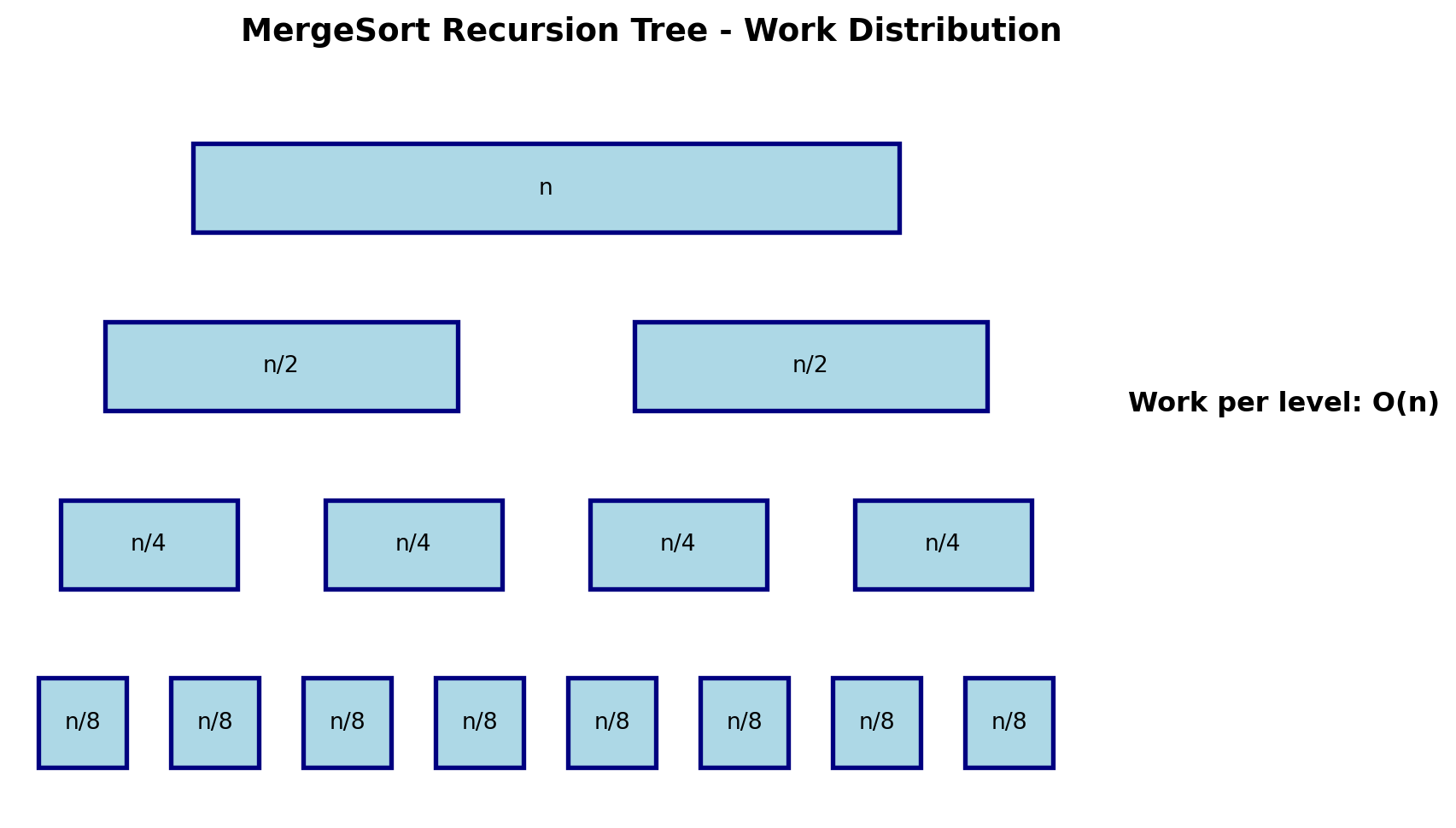 MergeSort Recursion Tree - Work Distribution

n

n/2

n/2

Work per level: O(n)

n/4

n/4

n/4

n/4

n/8

n/8

n/8

n/8

n/8

n/8

n/8

n/8